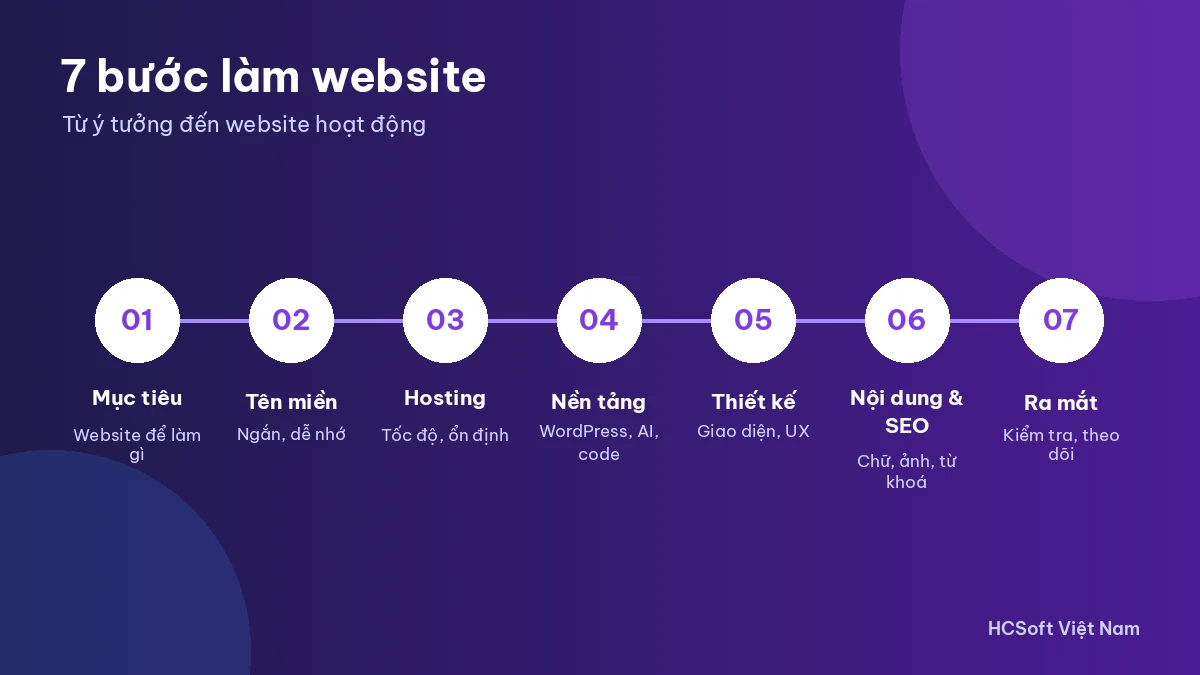 7 bước làm website

Từ ý tưởng đến website hoạt động

01

Mục tiêu

Website để làm gì

02

Tên miền

Ngắn, dễ nhớ

03

Hosting

Tốc độ, ổn định

04

Nền tảng

WordPress, AI, code

05

Thiết kế

Giao diện, UX

06

Nội dung & SEO

Chữ, ảnh, từ khoá

07

Ra mắt

Kiểm tra, theo dõi

HCSoft Việt Nam